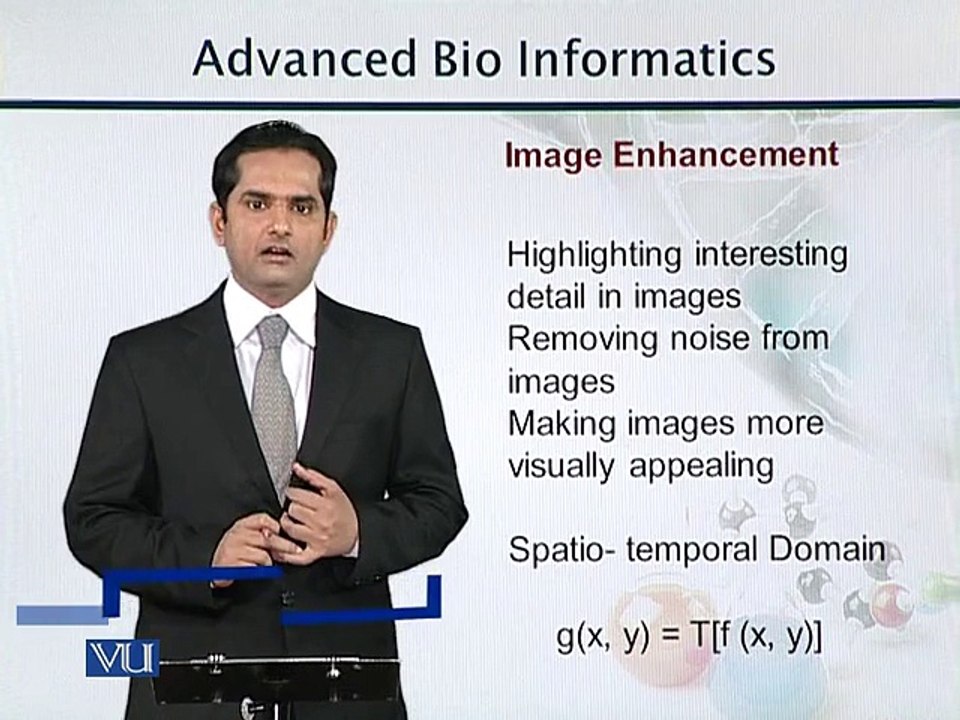 Advanced Bio Informatics

Image Enhancement

Highlighting interesting detail in images
Removing noise from images
Making images more visually appealing

Spatio- temporal Domain

$g(x, y) = T[f(x, y)]$

VU